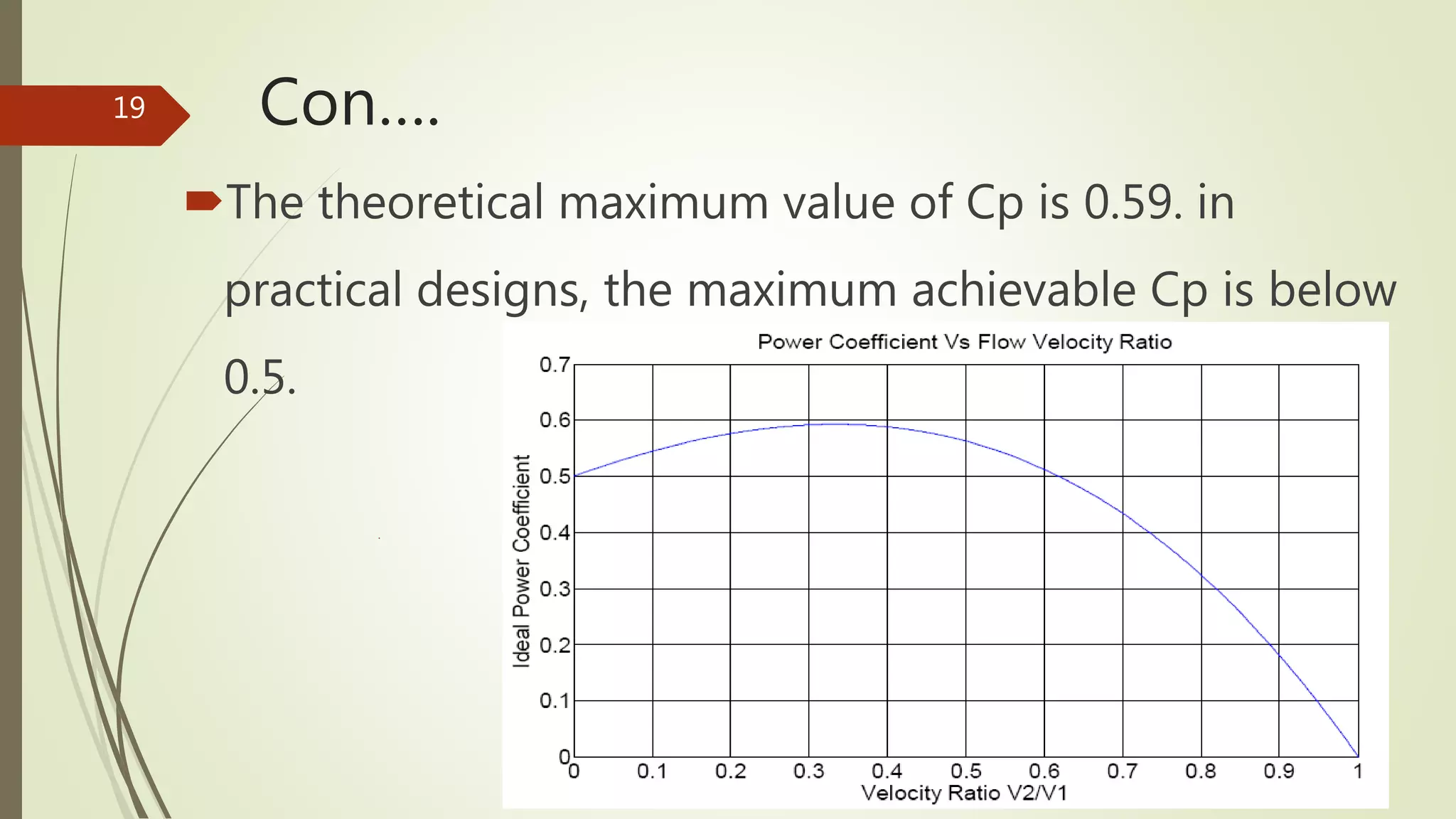 19

Con….

The theoretical maximum value of Cp is 0.59. in practical designs, the maximum achievable Cp is below 0.5.

Power Coefficient Vs Flow Velocity Ratio

Ideal Power Coefficient

0.7
0.6
0.5
0.4
0.3
0.2
0.1
0

0
0.1
0.2
0.3
0.4
0.5
0.6
0.7
0.8
0.9
1

Velocity Ratio V2/V1